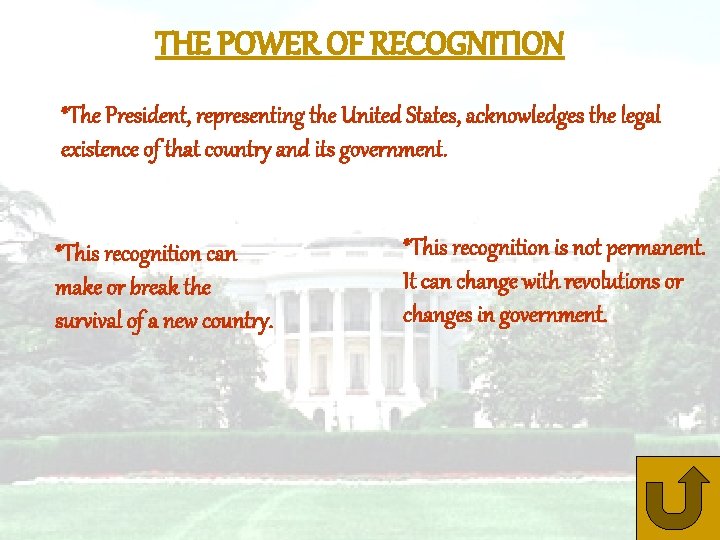 THE POWER OF RECOGNITION

*The President, representing the United States, acknowledges the legal existence of that country and its government.

*This recognition can make or break the survival of a new country.

*This recognition is not permanent. It can change with revolutions or changes in government.